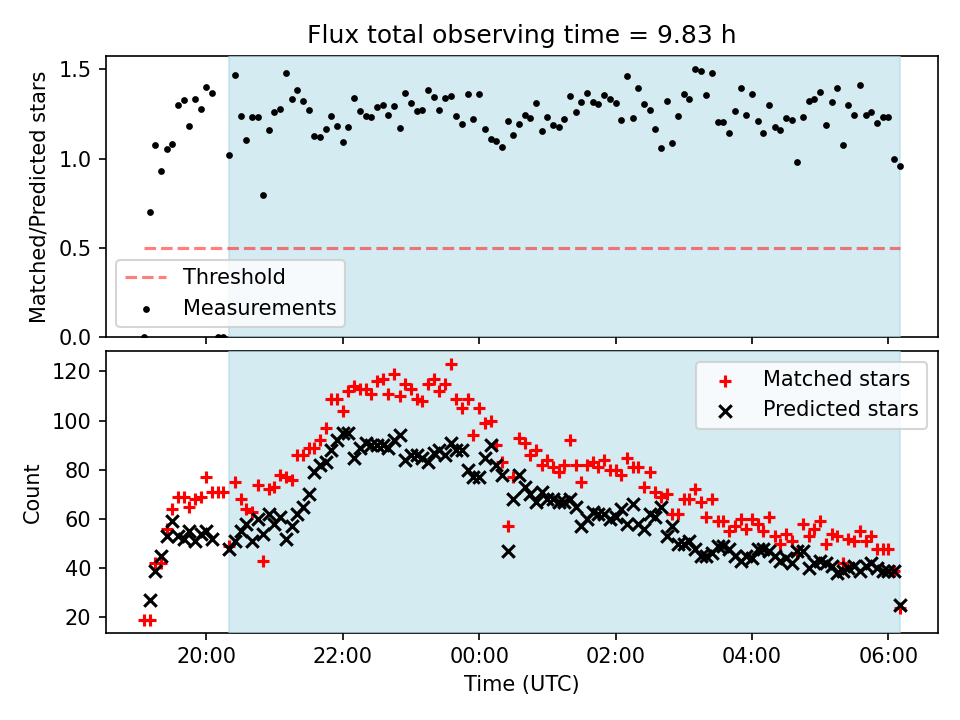 Flux total observing time = 9.83 h

Matched/Predicted stars

1.5
1.0
0.5
0.0

Threshold
Measurements

Count

120
100
80
60
40
20

Matched stars
Predicted stars

20:00
22:00
00:00
02:00
04:00
06:00

Time (UTC)